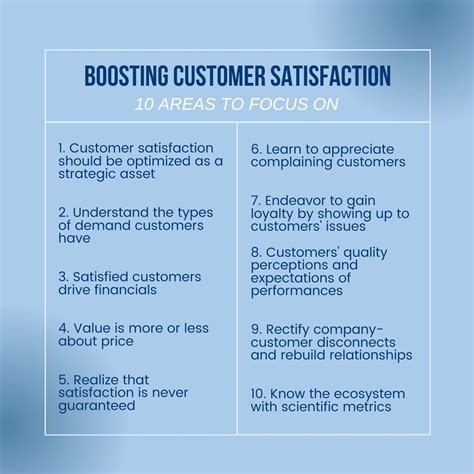 BOOSTING CUSTOMER SATISFACTION
10 AREAS TO FOCUS ON

1. Customer satisfaction should be optimized as a strategic asset

2. Understand the types of demand customers have

3. Satisfied customers drive financials

4. Value is more or less about price

5. Realize that satisfaction is never guaranteed

6. Learn to appreciate complaining customers

7. Endeavor to gain loyalty by showing up to customers' issues

8. Customers' quality perceptions and expectations of performances

9. Rectify company-customer disconnects and rebuild relationships

10. Know the ecosystem with scientific metrics